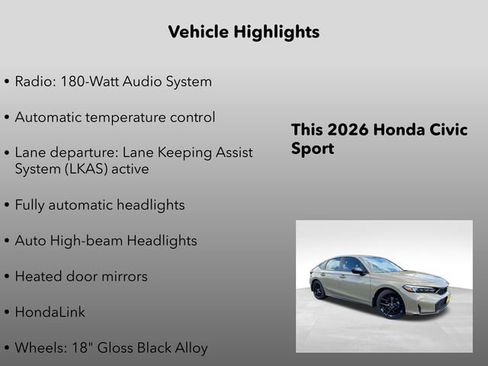 Vehicle Highlights

• Radio: 180-Watt Audio System

• Automatic temperature control

• Lane departure: Lane Keeping Assist System (LKAS) active

• Fully automatic headlights

• Auto High-beam Headlights

• Heated door mirrors

• HondaLink

• Wheels: 18" Gloss Black Alloy

This 2026 Honda Civic Sport